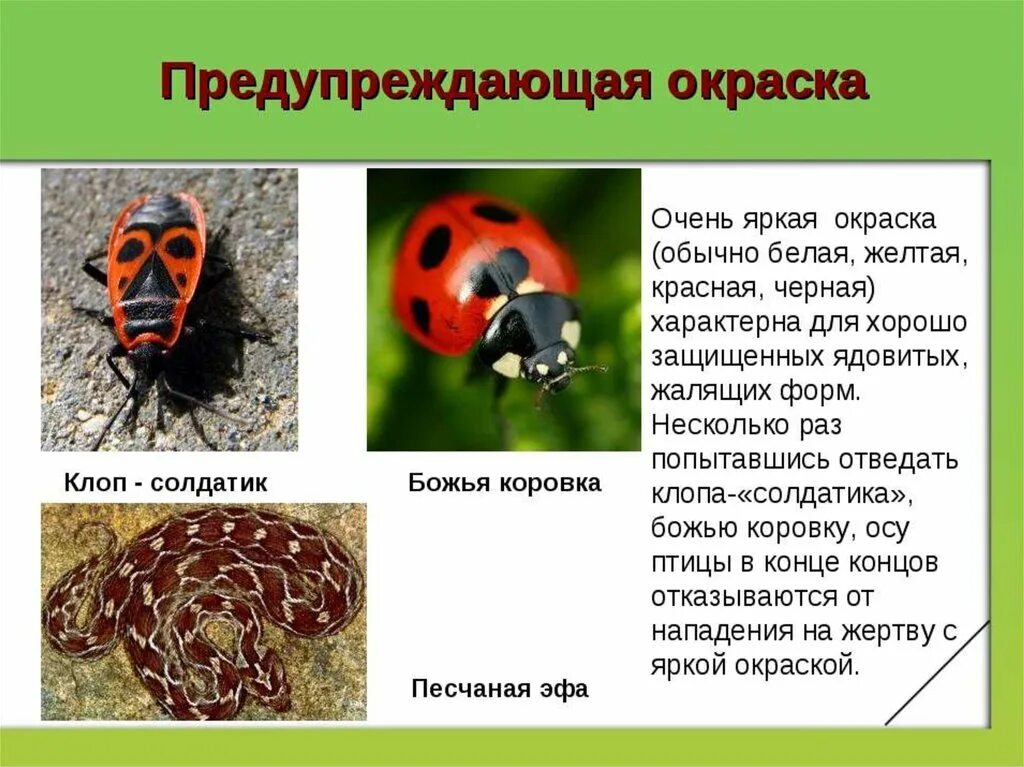 Предупреждающая окраска

Клоп - солдатик

Божья коровка

Песчаная эфа

Очень яркая окраска (обычно белая, желтая, красная, черная) характерна для хорошо защищенных ядовитых, жалящих форм. Несколько раз попытавшись отведать клопа-«солдатика», божью коровку, осу птицы в конце концов отказываются от нападения на жертву с яркой окраской.